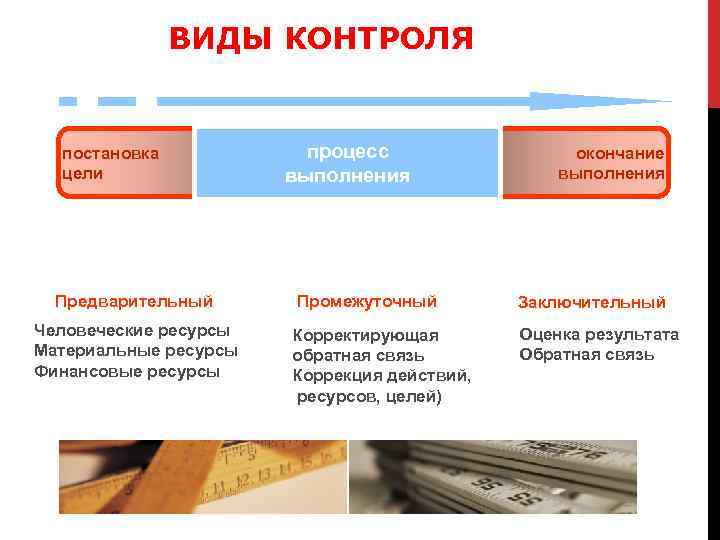 ВИДЫ КОНТРОЛЯ

постановка цели

процесс выполнения

окончание выполнения

Предварительный

Человеческие ресурсы
Материальные ресурсы
Финансовые ресурсы

Промежуточный

Корректирующая обратная связь
Коррекция действий, ресурсов, целей)

Заключительный

Оценка результата
Обратная связь